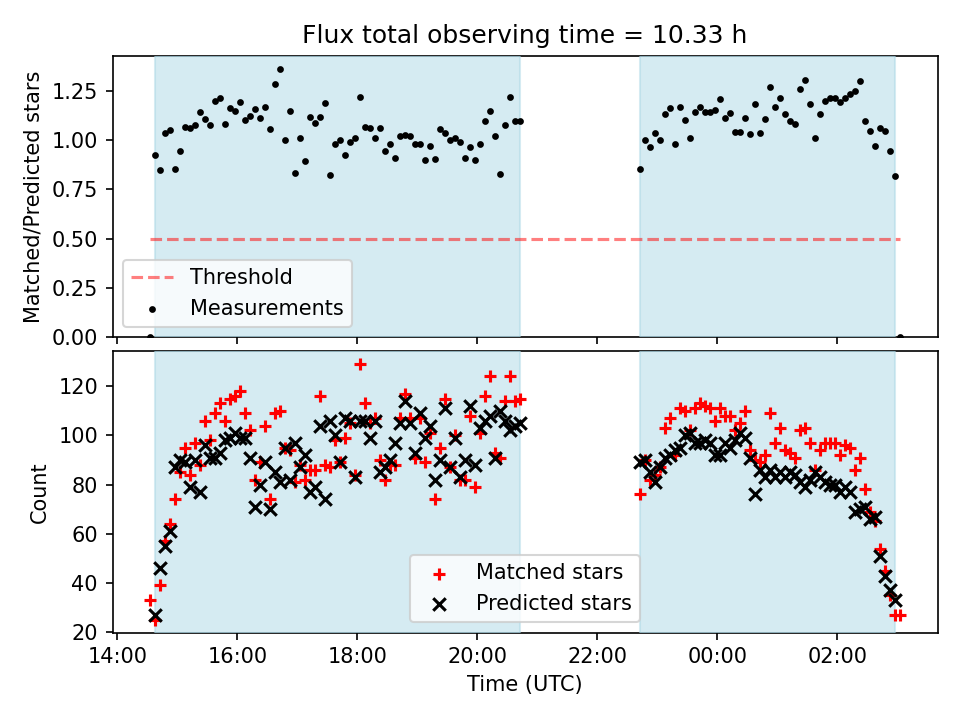 Flux total observing time = 10.33 h

Matched/Predicted stars

1.25
1.00
0.75
0.50
0.25
0.00

Threshold
Measurements

Count

120
100
80
60
40
20

Matched stars
Predicted stars

14:00
16:00
18:00
20:00
22:00
00:00
02:00

Time (UTC)